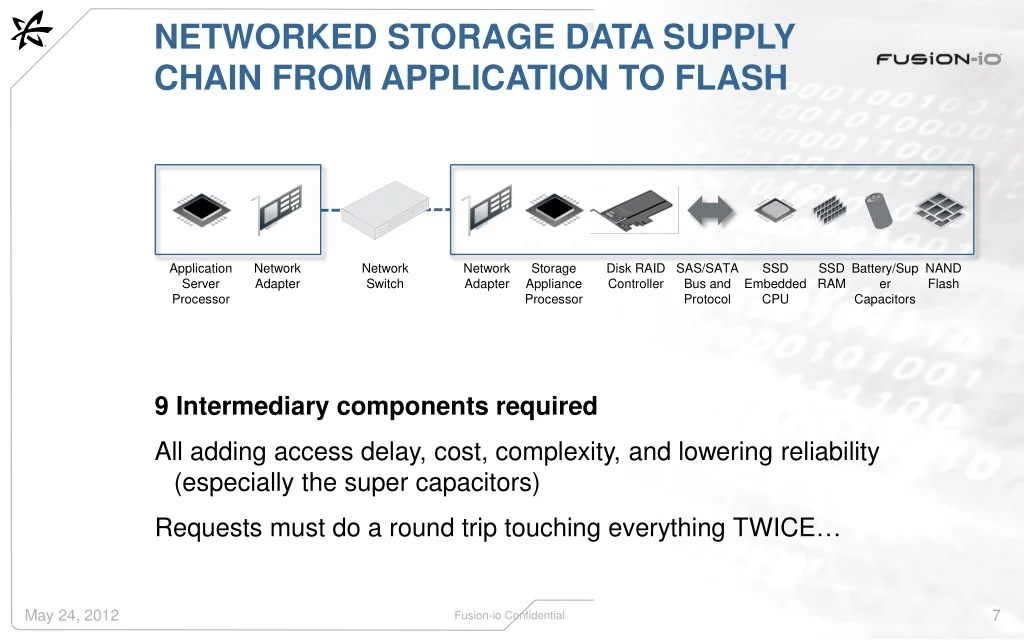 NETWORKED STORAGE DATA SUPPLY CHAIN FROM APPLICATION TO FLASH

FUSiON-iO

Application Server Processor

Network Adapter

Network Switch

Network Adapter

Storage Appliance Processor

Disk RAID Controller

SAS/SATA Bus and Protocol

SSD Embedded CPU

SSD RAM

Battery/Super Capacitors

NAND Flash

9 Intermediary components required

All adding access delay, cost, complexity, and lowering reliability (especially the super capacitors)

Requests must do a round trip touching everything TWICE…

May 24, 2012

Fusion-io Confidential

7